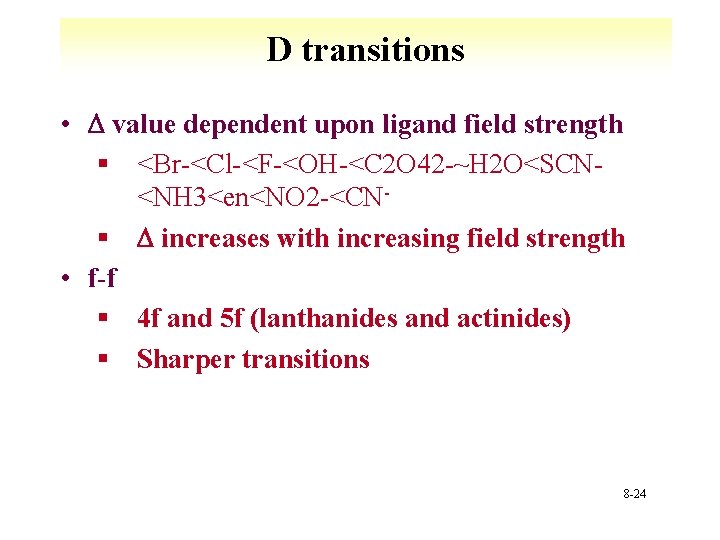 D transitions

• Δ value dependent upon ligand field strength
  ▪ <Br-<Cl-<F-<OH-<C2O42-~H2O<SCN-<NH3<en<NO2-<CN$^-$
  ▪ Δ increases with increasing field strength
• f-f
  ▪ 4f and 5f (lanthanides and actinides)
  ▪ Sharper transitions

8-24